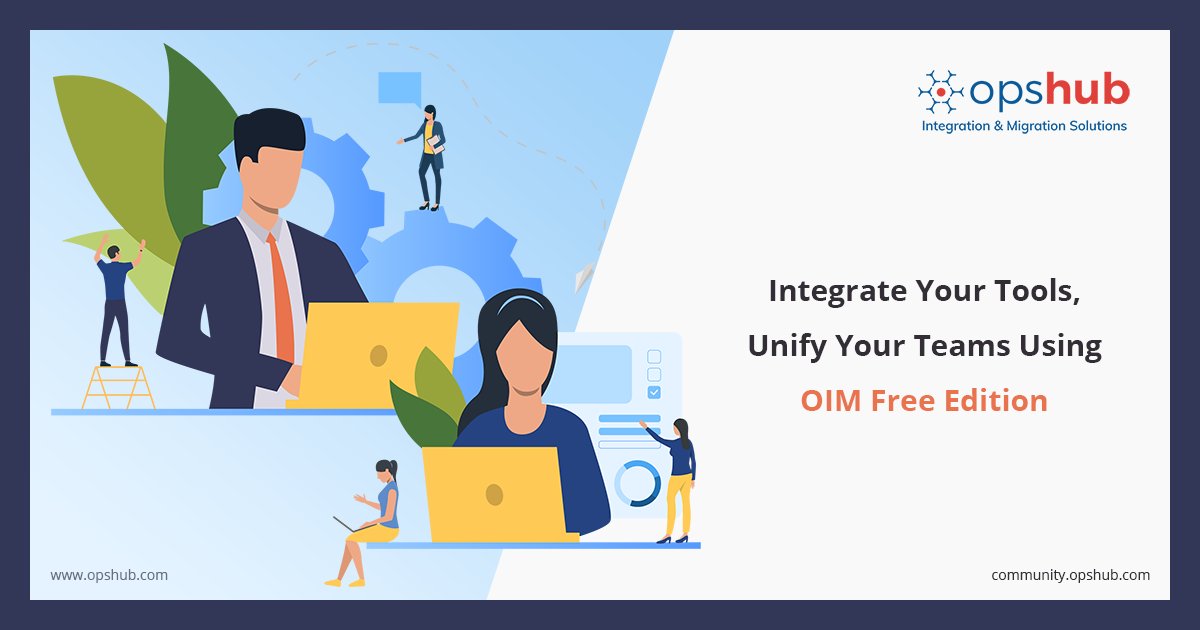 opshub
Integration & Migration Solutions

Integrate Your Tools, Unify Your Teams Using OIM Free Edition

www.opshub.com

community.opshub.com